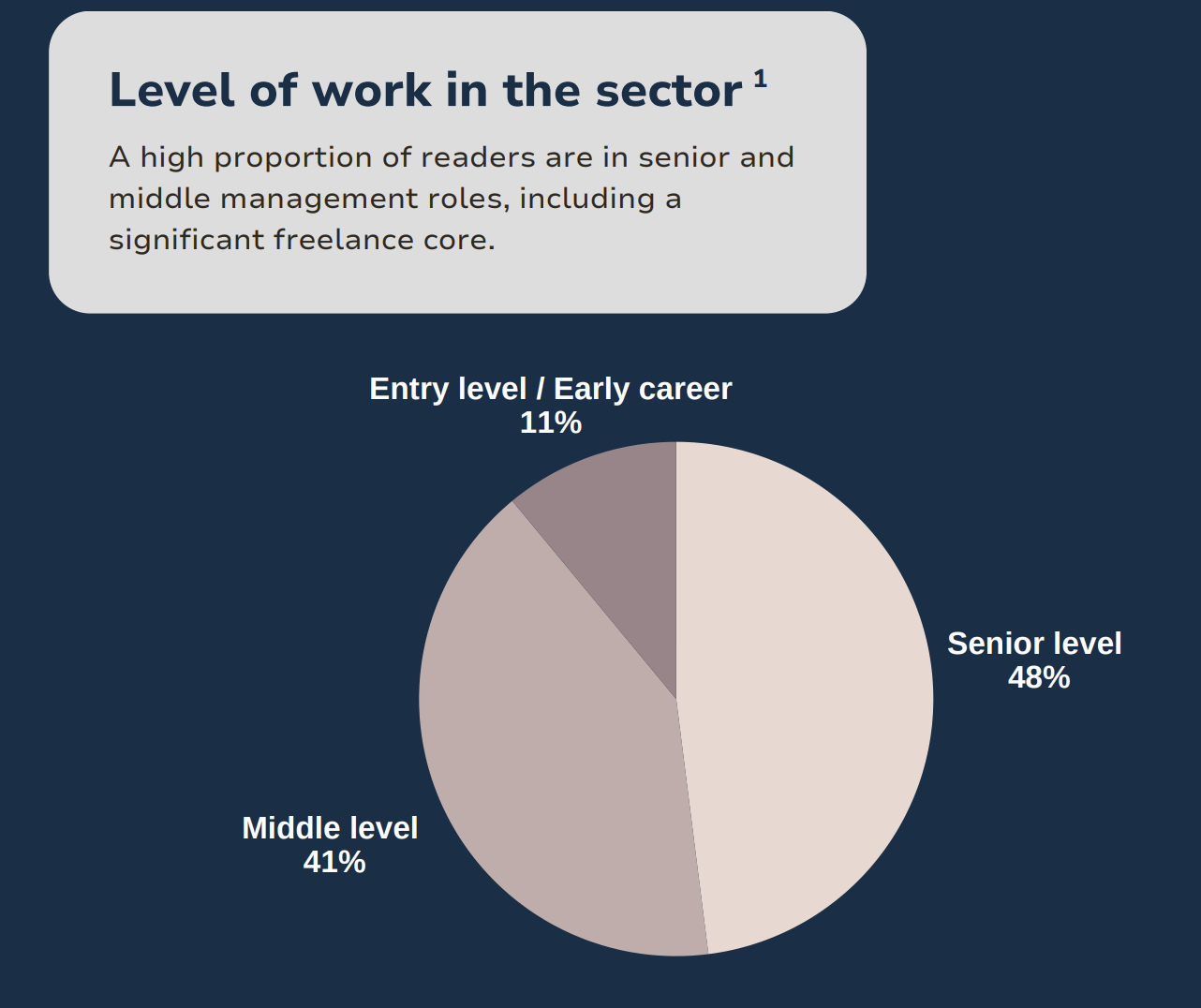 Level of work in the sector $^1$

A high proportion of readers are in senior and middle management roles, including a significant freelance core.

Entry level / Early career
11%

Senior level
48%

Middle level
41%